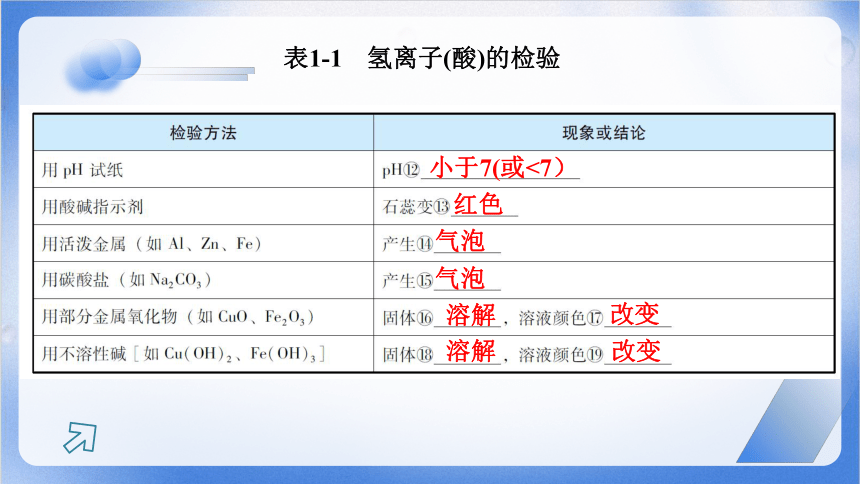 表1-1　氢离子(酸)的检验

| 检验方法 | 现象或结论 |
|---|---|
| 用 pH 试纸 | pH⑫ 小于7(或<7) |
| 用酸碱指示剂 | 石蕊变⑬ 红色 |
| 用活泼金属（如 Al、Zn、Fe） | 产生⑭ 气泡 |
| 用碳酸盐（如 $Na_2CO_3$） | 产生⑮ 气泡 |
| 用部分金属氧化物（如 CuO、$Fe_2O_3$） | 固体⑯ 溶解，溶液颜色⑰ 改变 |
| 用不溶性碱［如 $Cu(OH)_2$、$Fe(OH)_3$］ | 固体⑱ 溶解，溶液颜色⑲ 改变 |